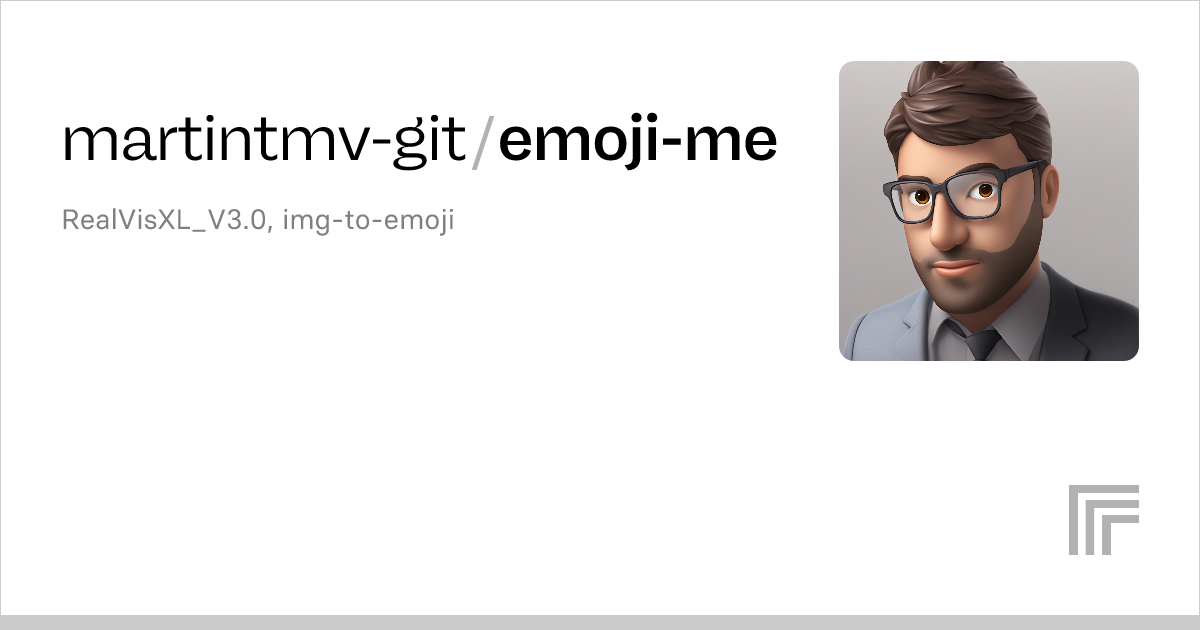 martintmv-git/emoji-me

RealVisXL_V3.0, img-to-emoji